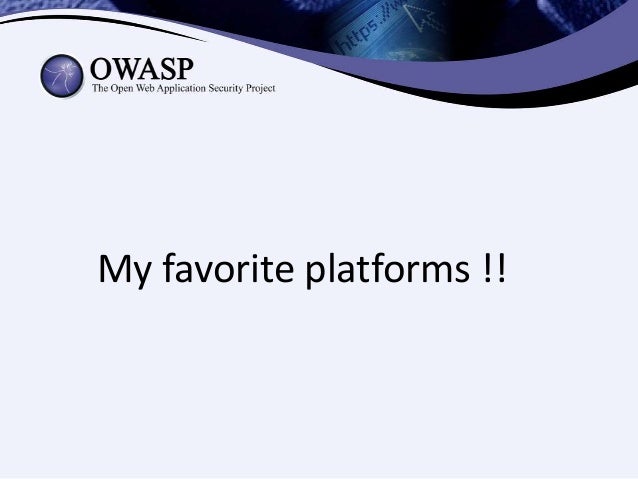 https://w

OWASP
The Open Web Application Security Project

My favorite platforms !!